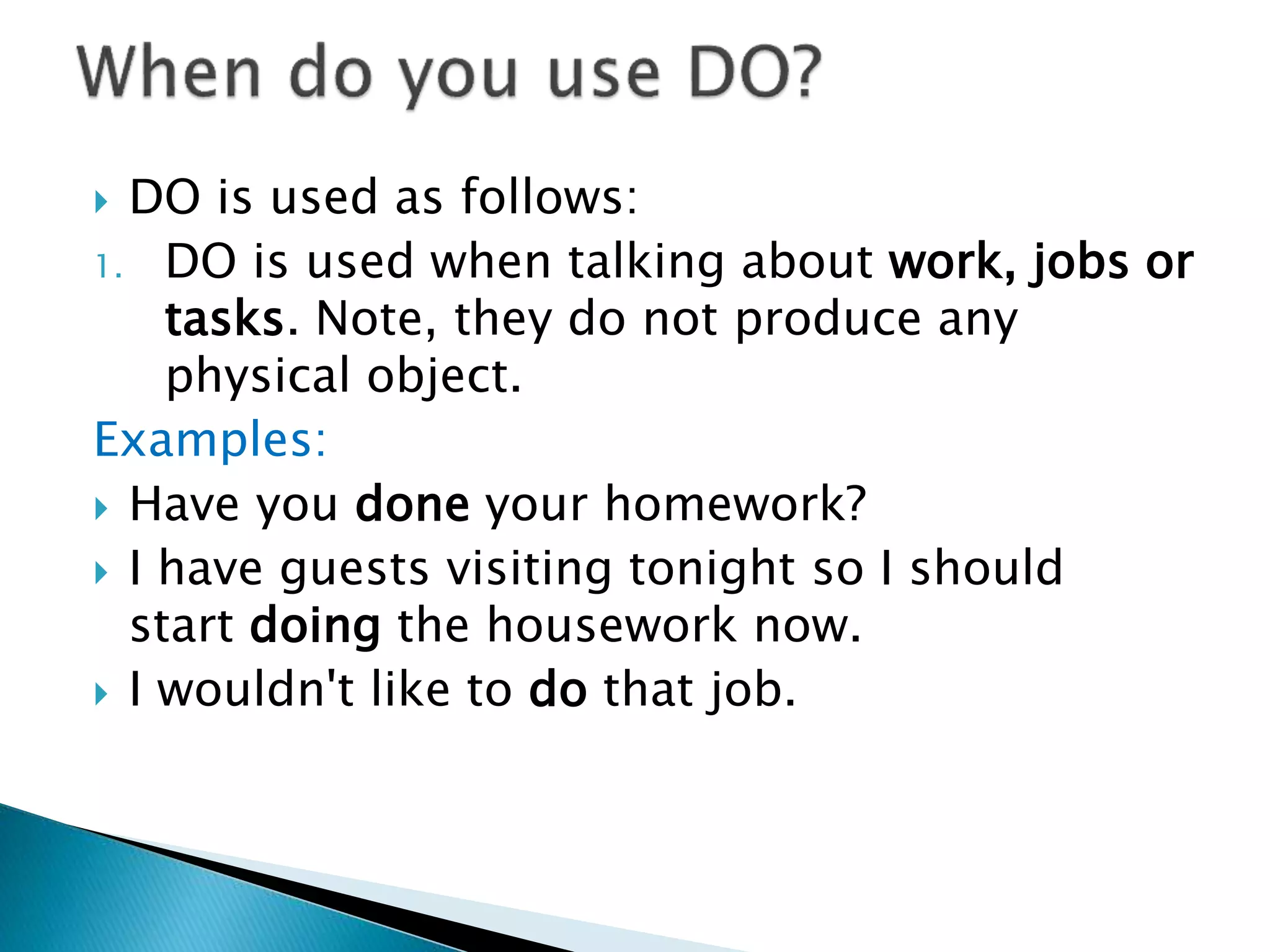 When do you use DO?

DO is used as follows:

1. DO is used when talking about work, jobs or tasks. Note, they do not produce any physical object.

Examples:

Have you done your homework?

I have guests visiting tonight so I should start doing the housework now.

I wouldn't like to do that job.